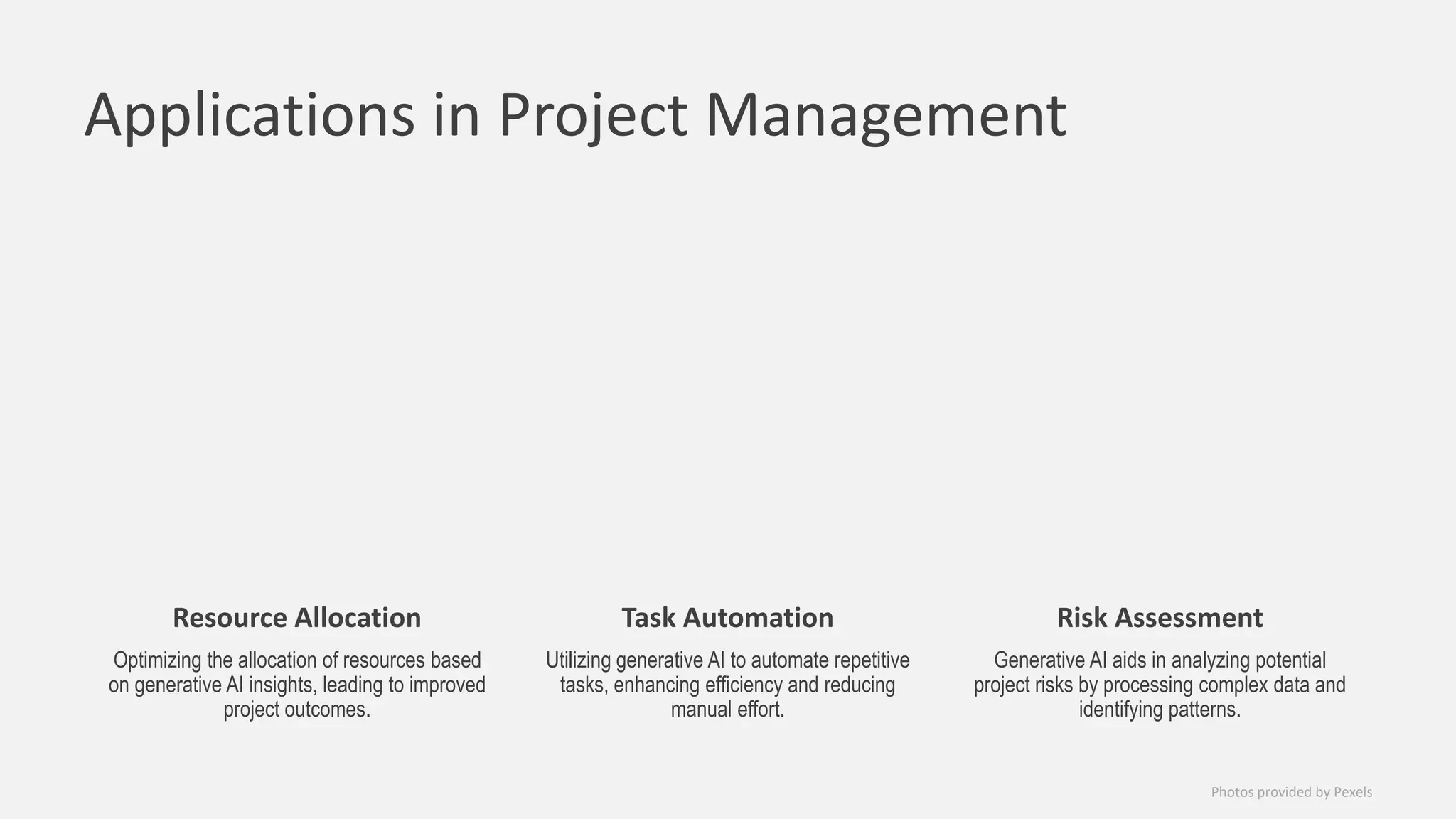 Applications in Project Management

Resource Allocation

Optimizing the allocation of resources based on generative AI insights, leading to improved project outcomes.

Task Automation

Utilizing generative AI to automate repetitive tasks, enhancing efficiency and reducing manual effort.

Risk Assessment

Generative AI aids in analyzing potential project risks by processing complex data and identifying patterns.

Photos provided by Pexels